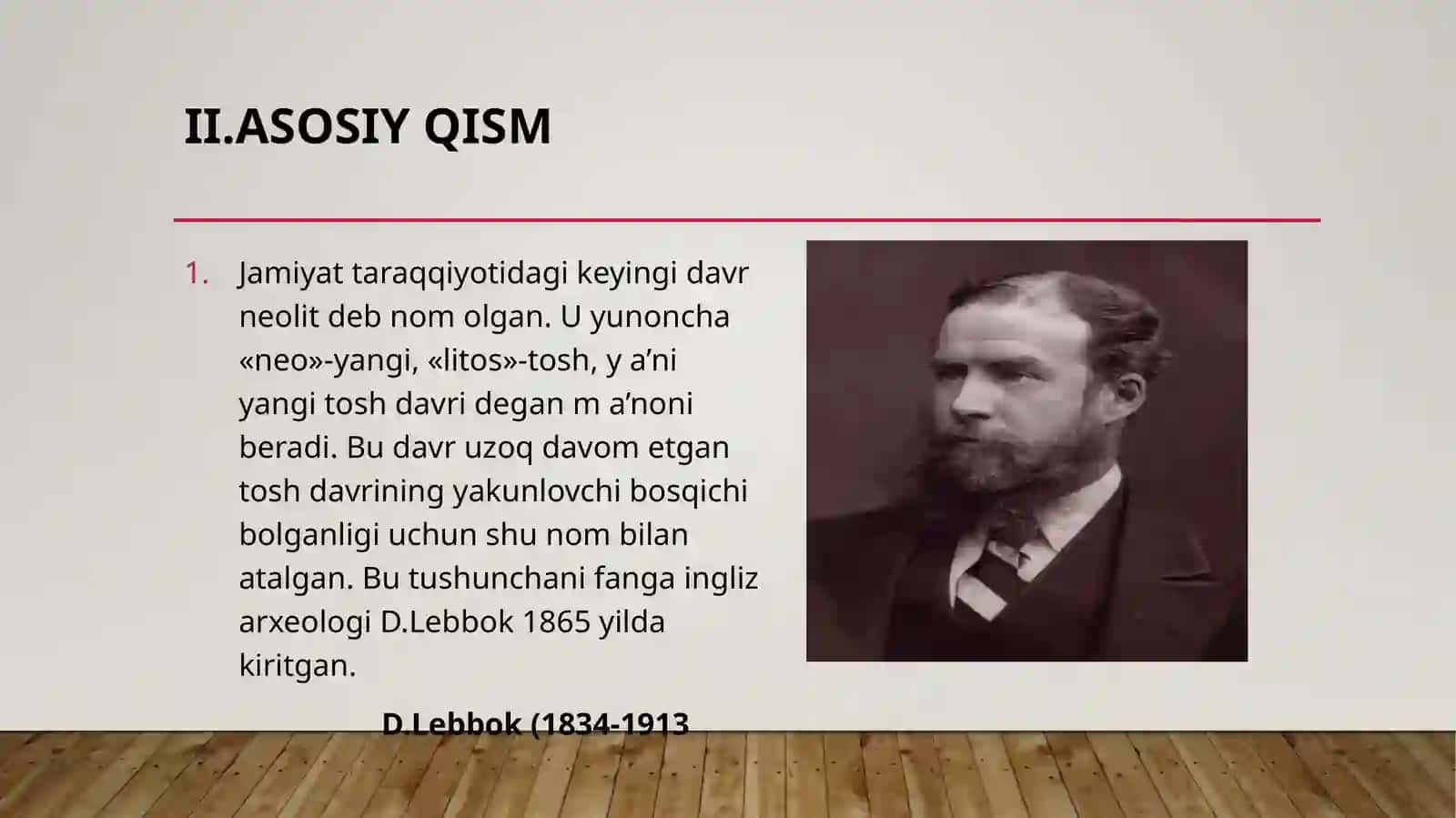 II.ASOSIY QISM

1. Jamiyat taraqqiyotidagi keyingi davr neolit deb nom olgan. U yunoncha «neo»-yangi, «litos»-tosh, y a’ni yangi tosh davri degan m a’noni beradi. Bu davr uzoq davom etgan tosh davrining yakunlovchi bosqichi bolganligi uchun shu nom bilan atalgan. Bu tushunchani fanga ingliz arxeologi D.Lebbok 1865 yilda kiritgan.

D.Lebbok (1834-1913